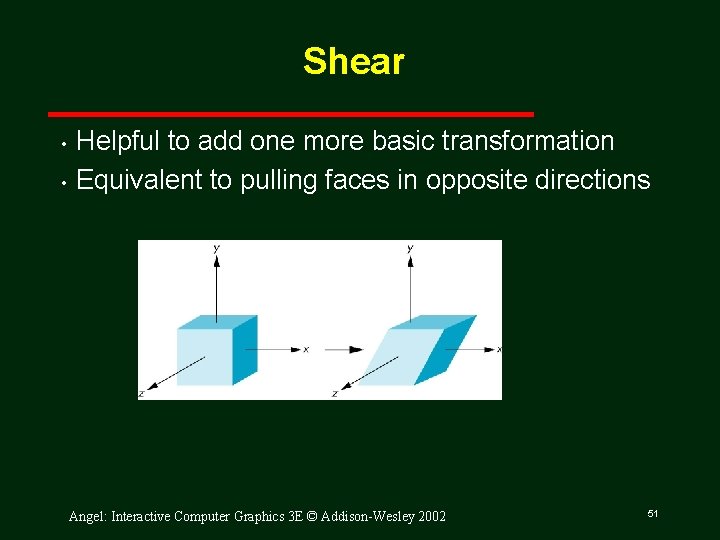 Shear

• Helpful to add one more basic transformation
• Equivalent to pulling faces in opposite directions

y
x
z
y
x
z

Angel: Interactive Computer Graphics 3E © Addison-Wesley 2002

51